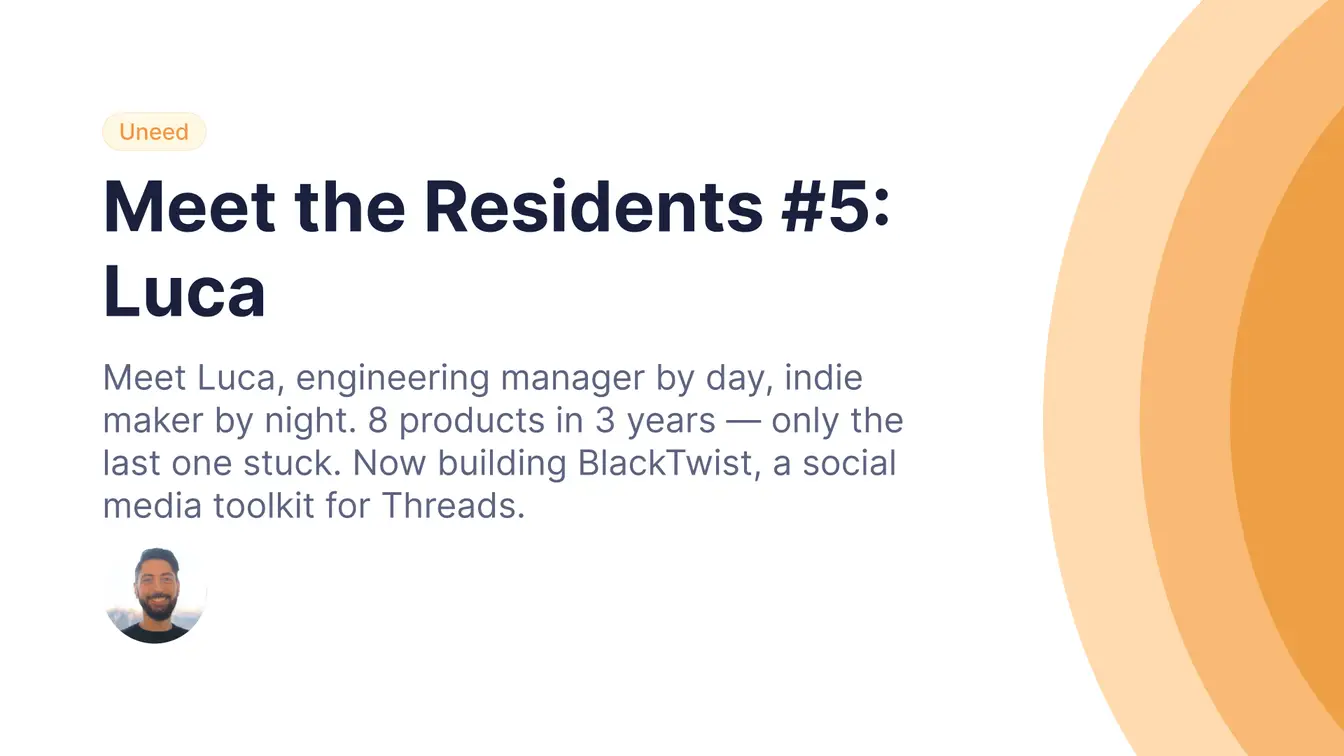 Uneed

Meet the Residents #5: Luca

Meet Luca, engineering manager by day, indie maker by night. 8 products in 3 years — only the last one stuck. Now building BlackTwist, a social media toolkit for Threads.